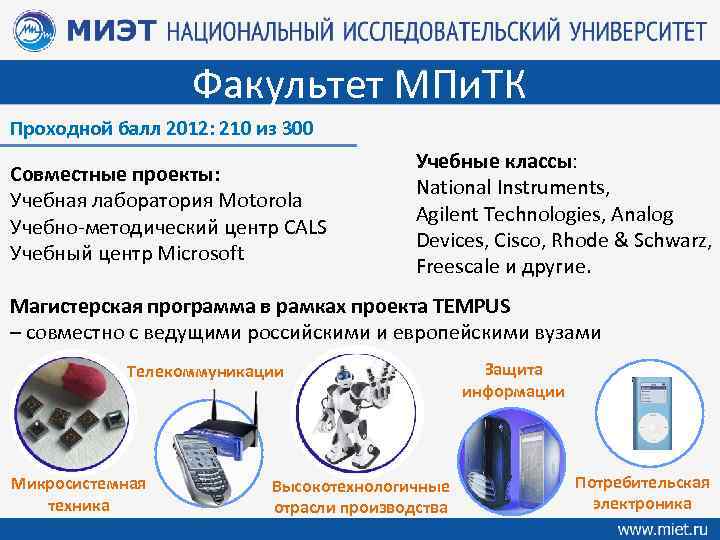 МИЭТ НАЦИОНАЛЬНЫЙ ИССЛЕДОВАТЕЛЬСКИЙ УНИВЕРСИТЕТ

Факультет МПиТК

Проходной балл 2012: 210 из 300

Совместные проекты:
Учебная лаборатория Motorola
Учебно-методический центр CALS
Учебный центр Microsoft

Учебные классы:
National Instruments, Agilent Technologies, Analog Devices, Cisco, Rhode & Schwarz, Freescale и другие.

Магистерская программа в рамках проекта TEMPUS
– совместно с ведущими российскими и европейскими вузами

Телекоммуникации

Защита информации

Микросистемная техника

Высокотехнологичные отрасли производства

Потребительская электроника

www.miet.ru